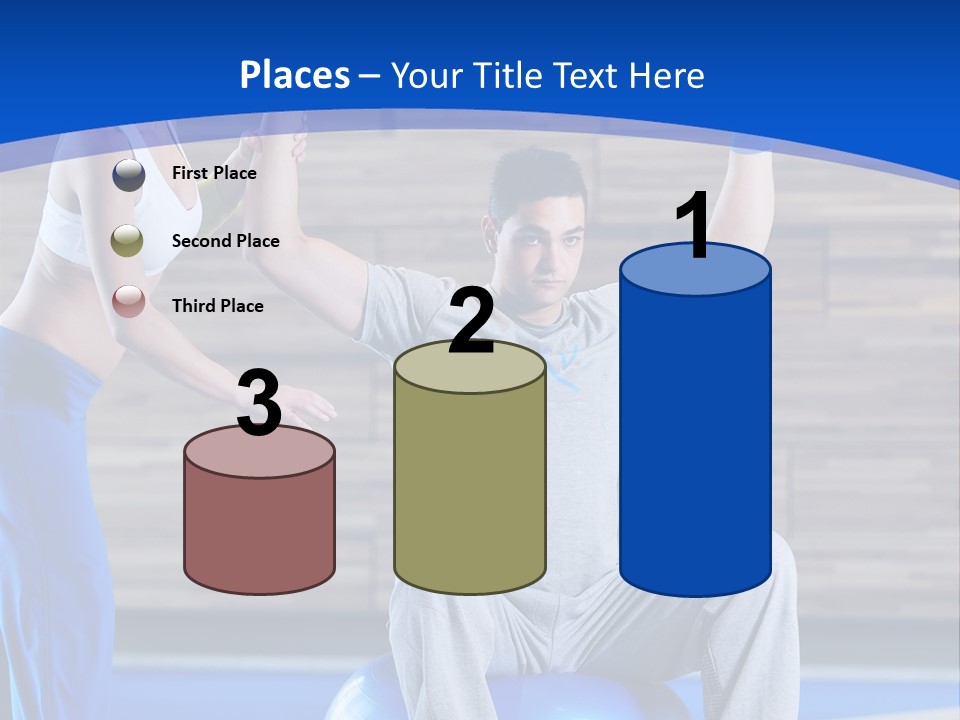 Places – Your Title Text Here

First Place

Second Place

Third Place

3

2

1